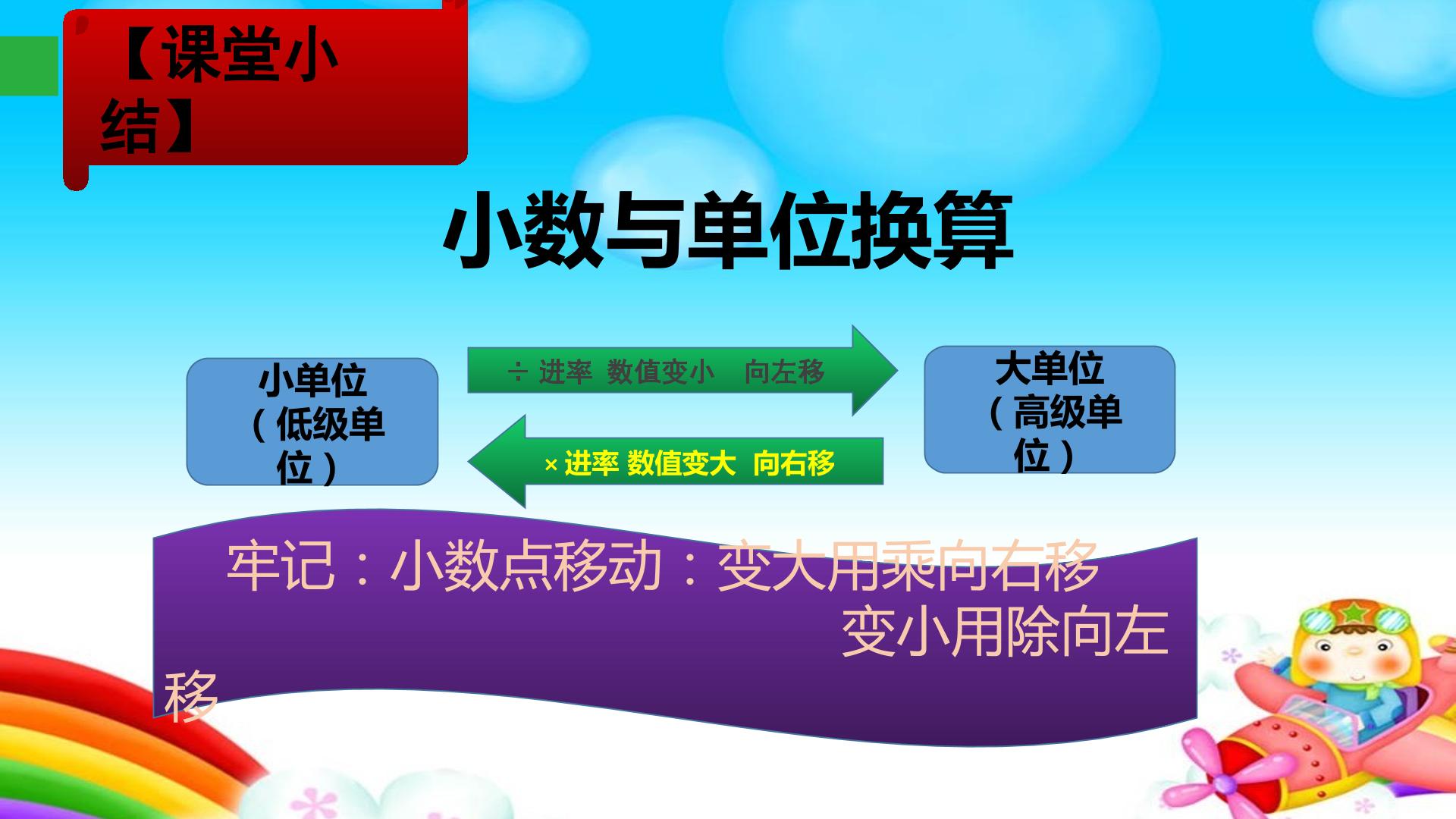 【课堂小结】

小数与单位换算

小单位（低级单位）

÷ 进率 数值变小 向左移

× 进率 数值变大 向右移

大单位（高级单位）

牢记：小数点移动：变大用乘向右移 变小用除向左移